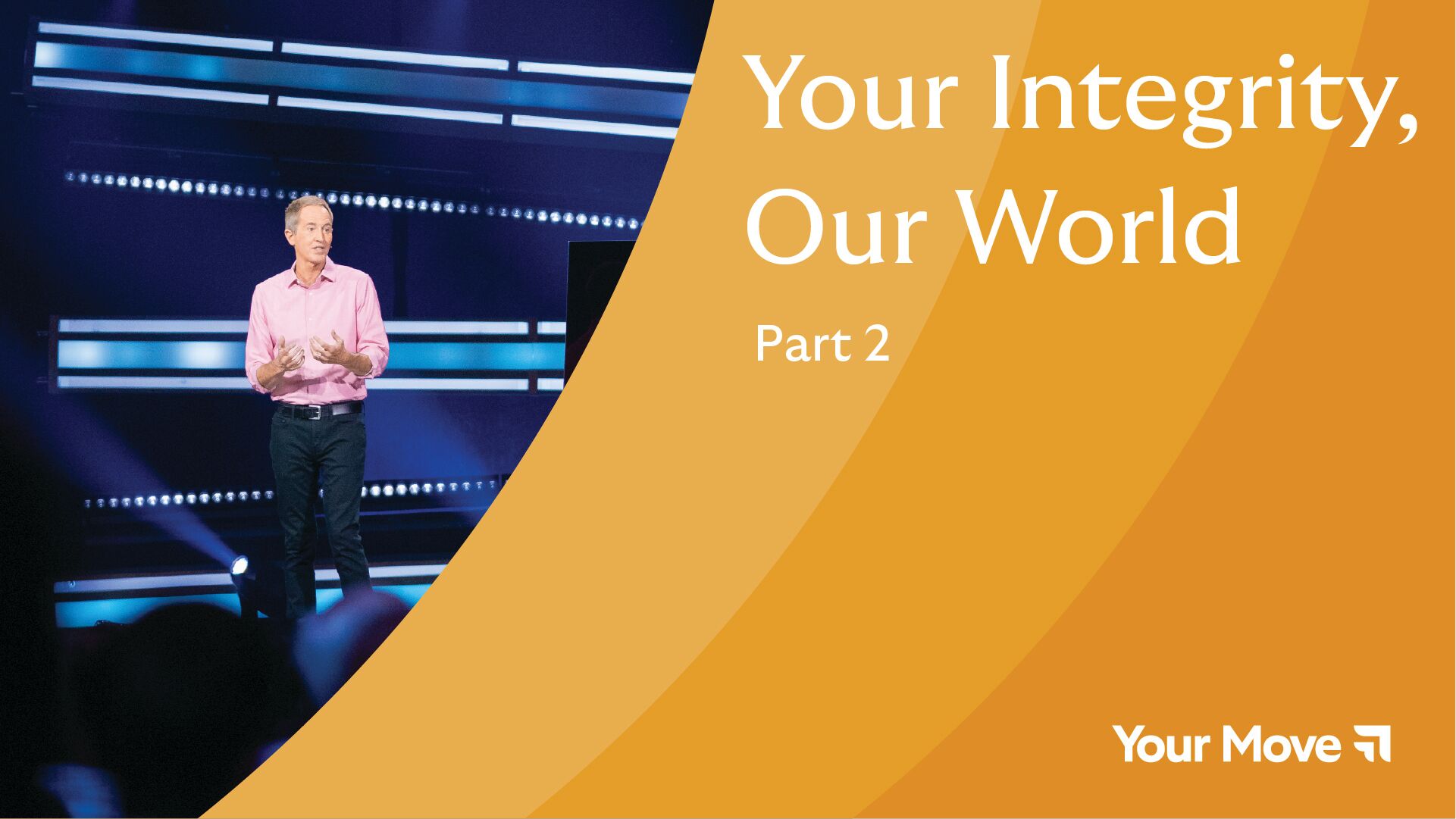 Your Integrity, Our World

Part 2

Your Move